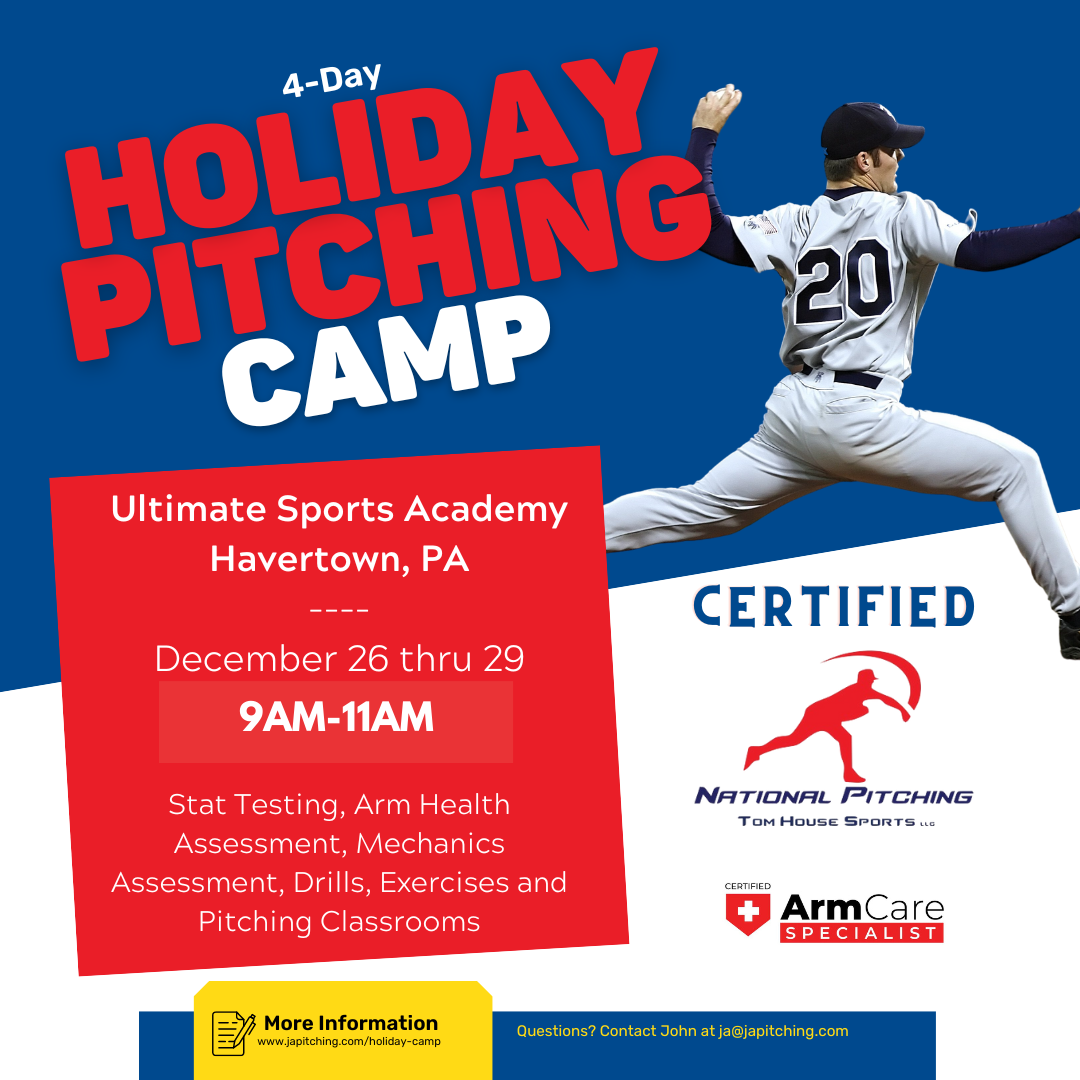 4-Day
HOLIDAY PITCHING CAMP

20

Ultimate Sports Academy
Havertown, PA
----
December 26 thru 29
9AM-11AM

Stat Testing, Arm Health Assessment, Mechanics Assessment, Drills, Exercises and Pitching Classrooms

CERTIFIED

NATIONAL PITCHING
TOM HOUSE SPORTS LLC

CERTIFIED
ArmCare
SPECIALIST

More Information
www.japitching.com/holiday-camp

Questions? Contact John at ja@japitching.com